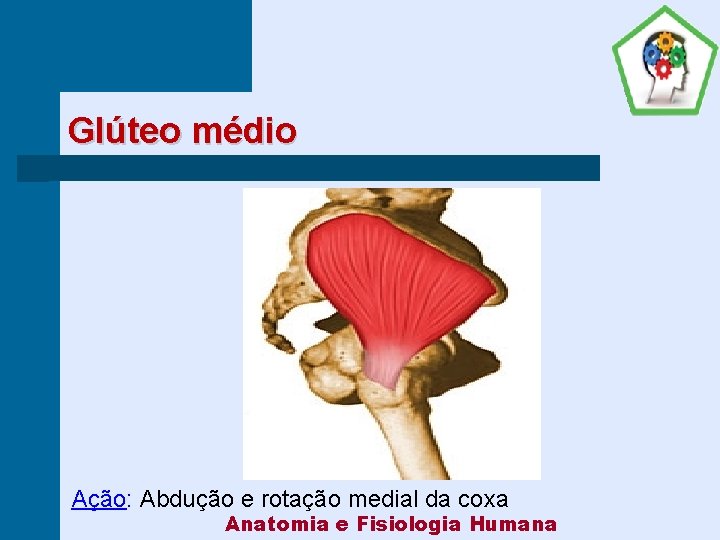 Glúteo médio

Ação: Abdução e rotação medial da coxa

Anatomia e Fisiologia Humana